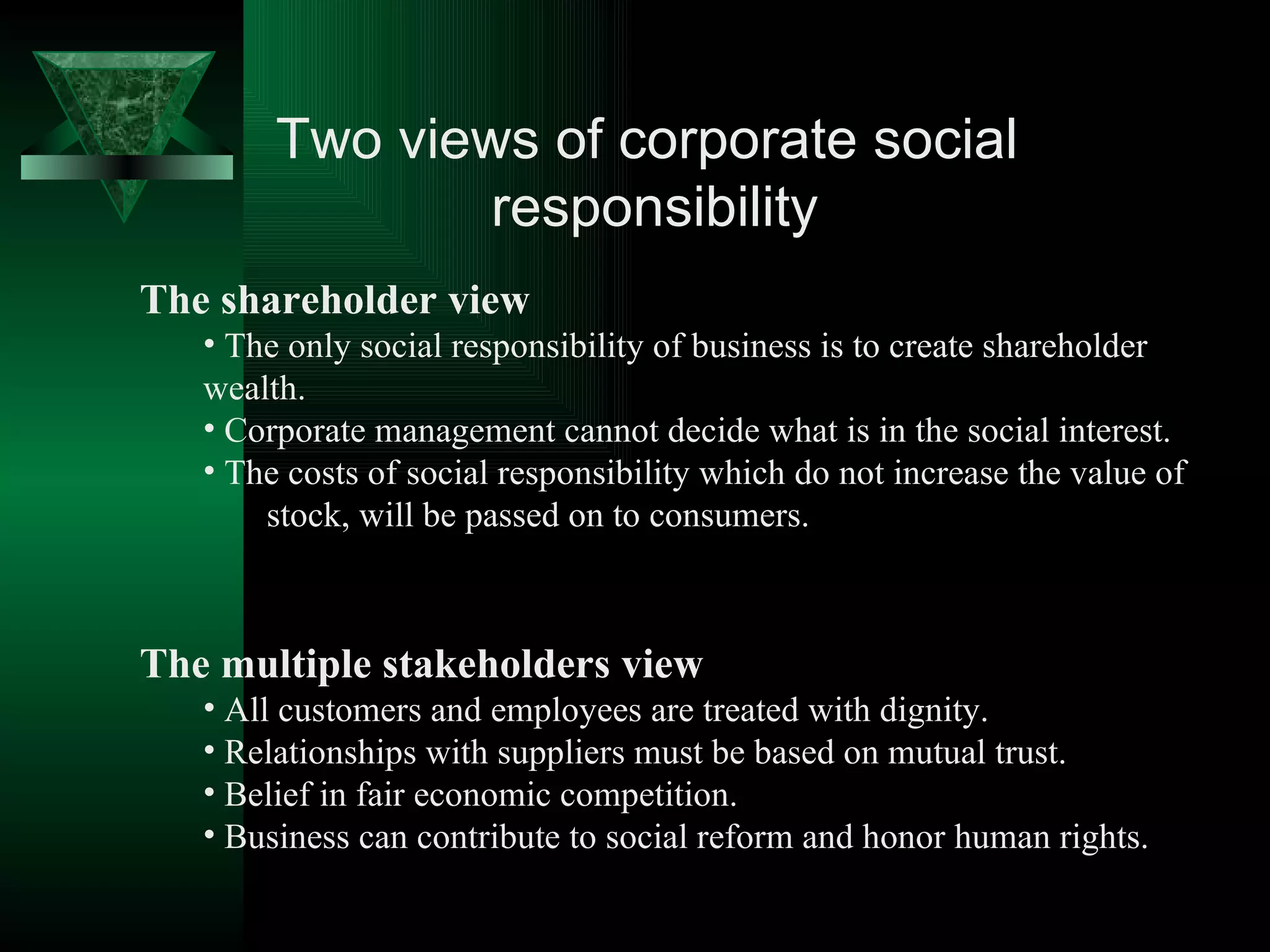 Two views of corporate social responsibility

The shareholder view

• The only social responsibility of business is to create shareholder wealth.
• Corporate management cannot decide what is in the social interest.
• The costs of social responsibility which do not increase the value of stock, will be passed on to consumers.

The multiple stakeholders view

• All customers and employees are treated with dignity.
• Relationships with suppliers must be based on mutual trust.
• Belief in fair economic competition.
• Business can contribute to social reform and honor human rights.